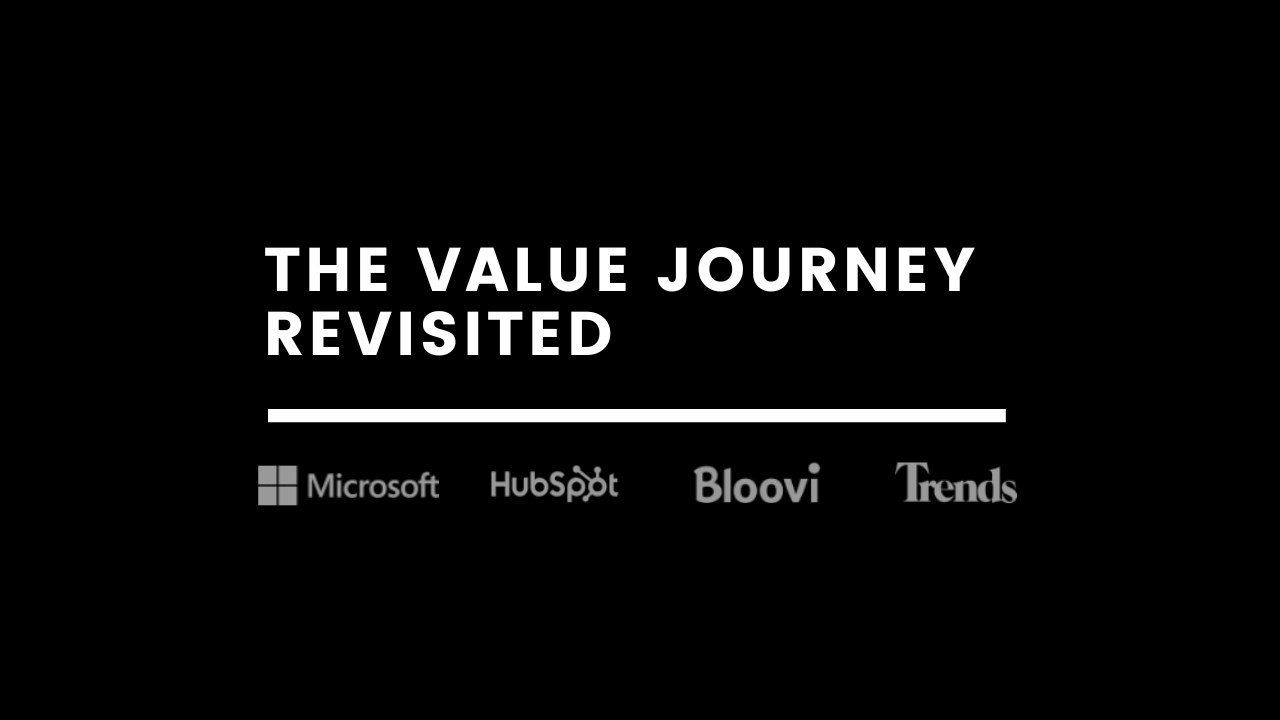 THE VALUE JOURNEY REVISITED

Microsoft HubSpot Bloovi Trends